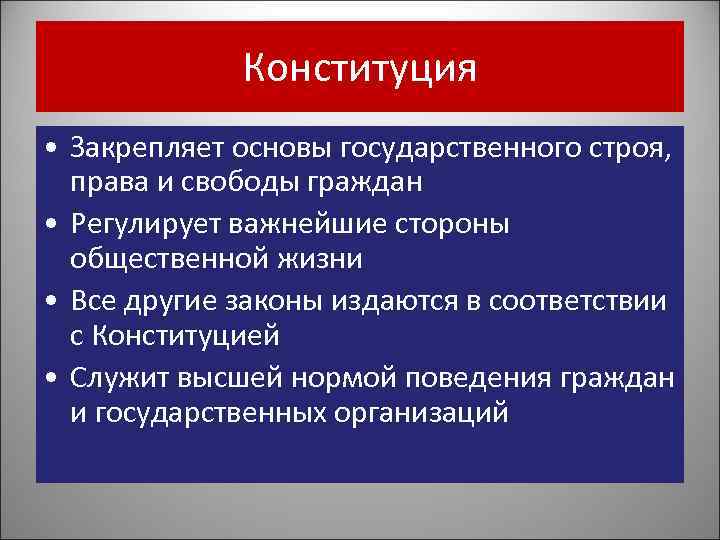 Конституция

• Закрепляет основы государственного строя, права и свободы граждан
• Регулирует важнейшие стороны общественной жизни
• Все другие законы издаются в соответствии с Конституцией
• Служит высшей нормой поведения граждан и государственных организаций